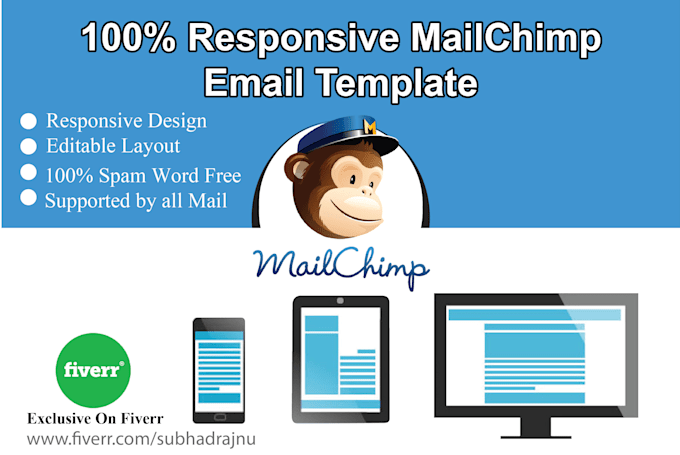 100% Responsive MailChimp Email Template

Responsive Design
Editable Layout
100% Spam Word Free
Supported by all Mail

M

MailChimp

fiverr®

Exclusive On Fiverr
www.fiverr.com/subhadrajnu